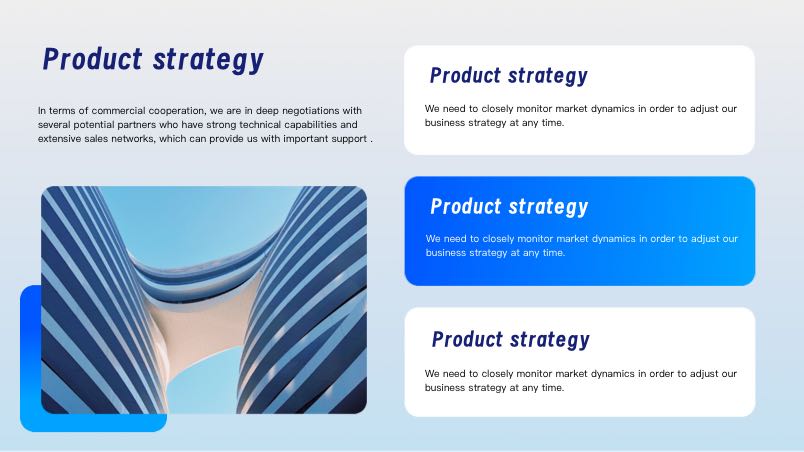 Product strategy

In terms of commercial cooperation, we are in deep negotiations with several potential partners who have strong technical capabilities and extensive sales networks, which can provide us with important support .

Product strategy

We need to closely monitor market dynamics in order to adjust our business strategy at any time.

Product strategy

We need to closely monitor market dynamics in order to adjust our business strategy at any time.

Product strategy

We need to closely monitor market dynamics in order to adjust our business strategy at any time.